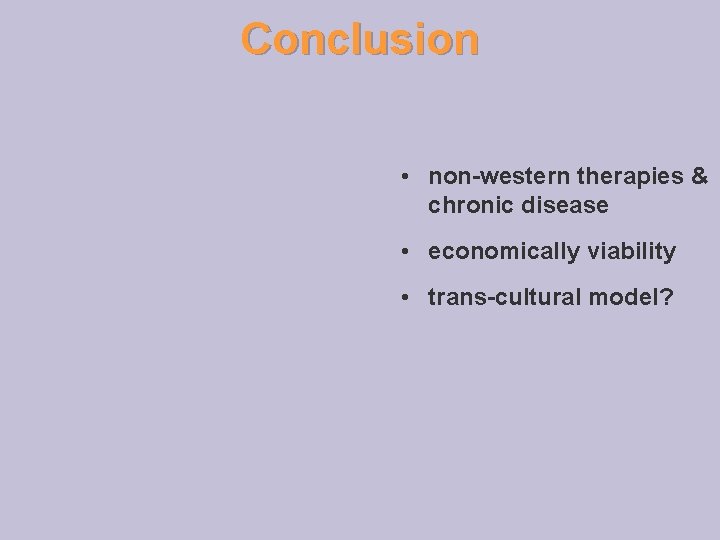 Conclusion

• non-western therapies & chronic disease

• economically viability

• trans-cultural model?